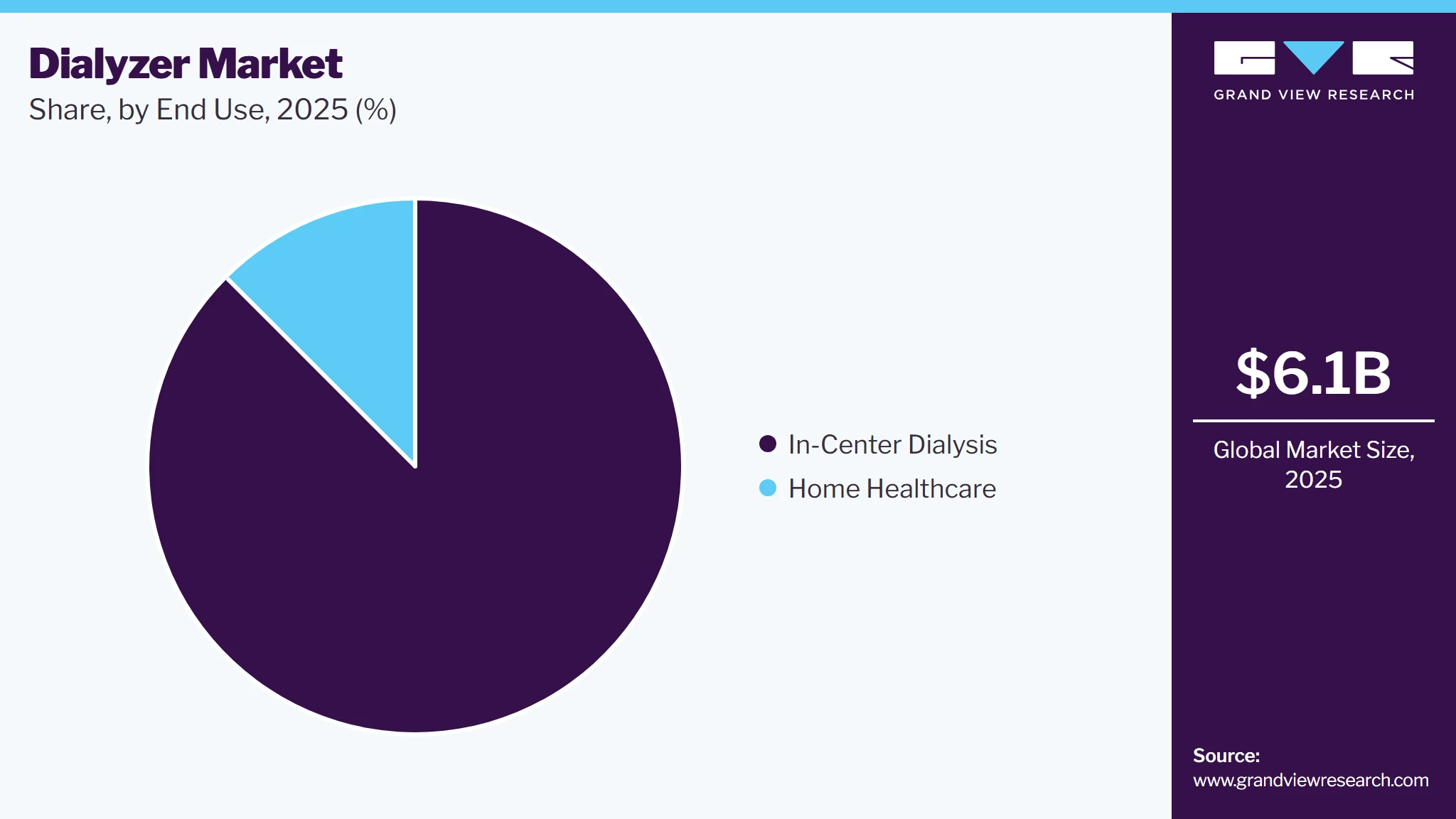 Dialyzer Market
Share, by End Use, 2025 (%)

In-Center Dialysis
Home Healthcare

GRAND VIEW RESEARCH

$6.1B

Global Market Size, 2025

Source:
www.grandviewresearch.com